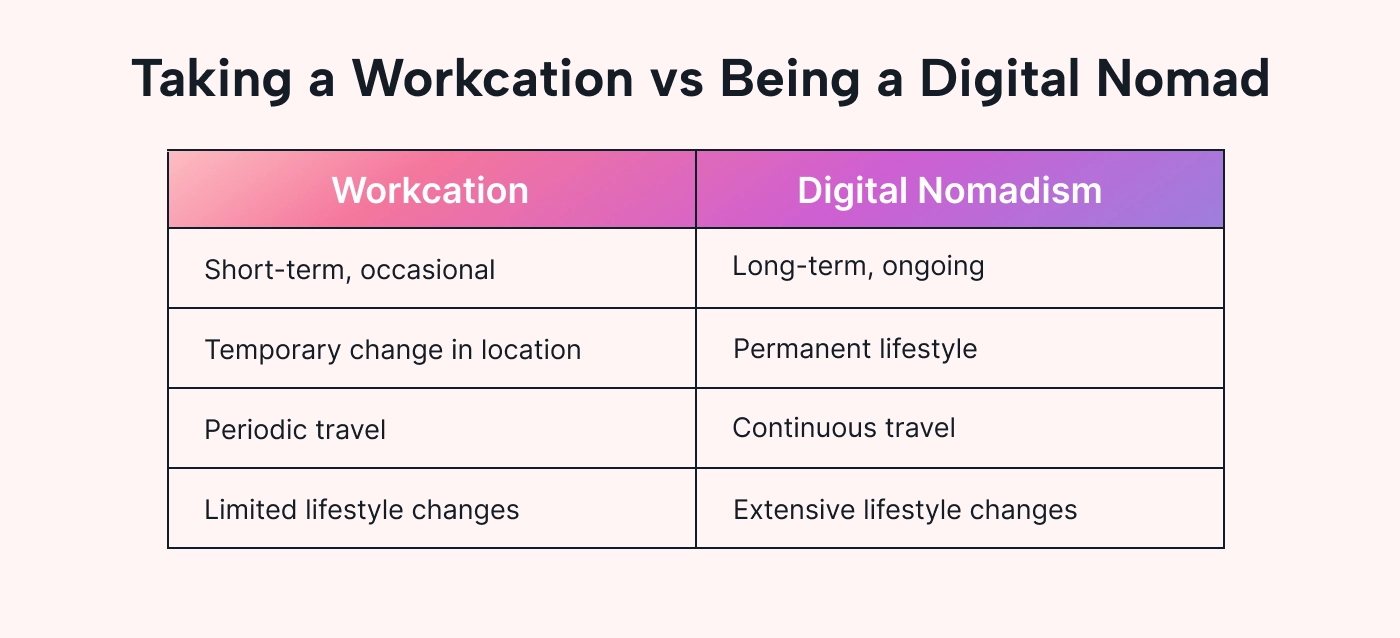 Taking a Workcation vs Being a Digital Nomad

| Workcation | Digital Nomadism |
|---|---|
| Short-term, occasional | Long-term, ongoing |
| Temporary change in location | Permanent lifestyle |
| Periodic travel | Continuous travel |
| Limited lifestyle changes | Extensive lifestyle changes |